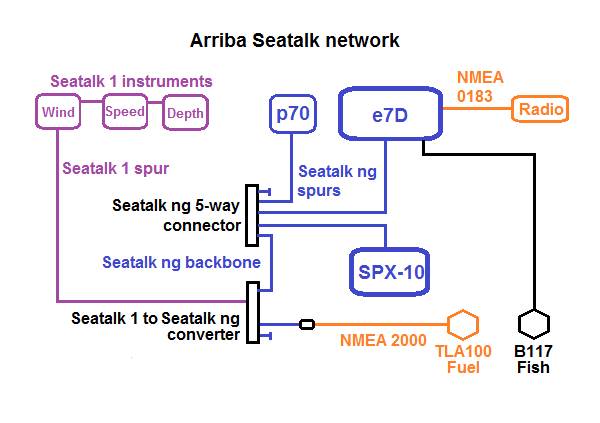 Arriba Seatalk network

Seatalk 1 instruments

Wind

Speed

Depth

p70

e7D

NMEA 0183

Radio

Seatalk 1 spur

Seatalk ng spurs

Seatalk ng 5-way connector

Seatalk ng backbone

SPX-10

Seatalk 1 to Seatalk ng converter

NMEA 2000

TLA100 Fuel

B117 Fish